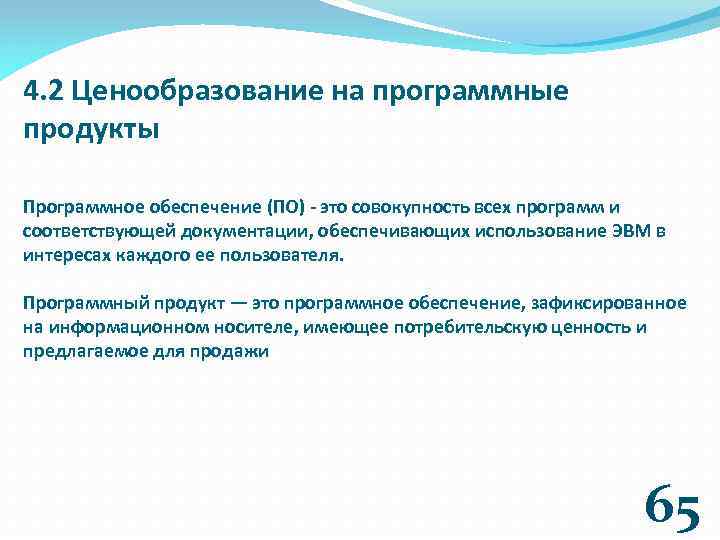 4.2 Ценообразование на программные продукты

Программное обеспечение (ПО) - это совокупность всех программ и соответствующей документации, обеспечивающих использование ЭВМ в интересах каждого ее пользователя.

Программный продукт — это программное обеспечение, зафиксированное на информационном носителе, имеющее потребительскую ценность и предлагаемое для продажи

65